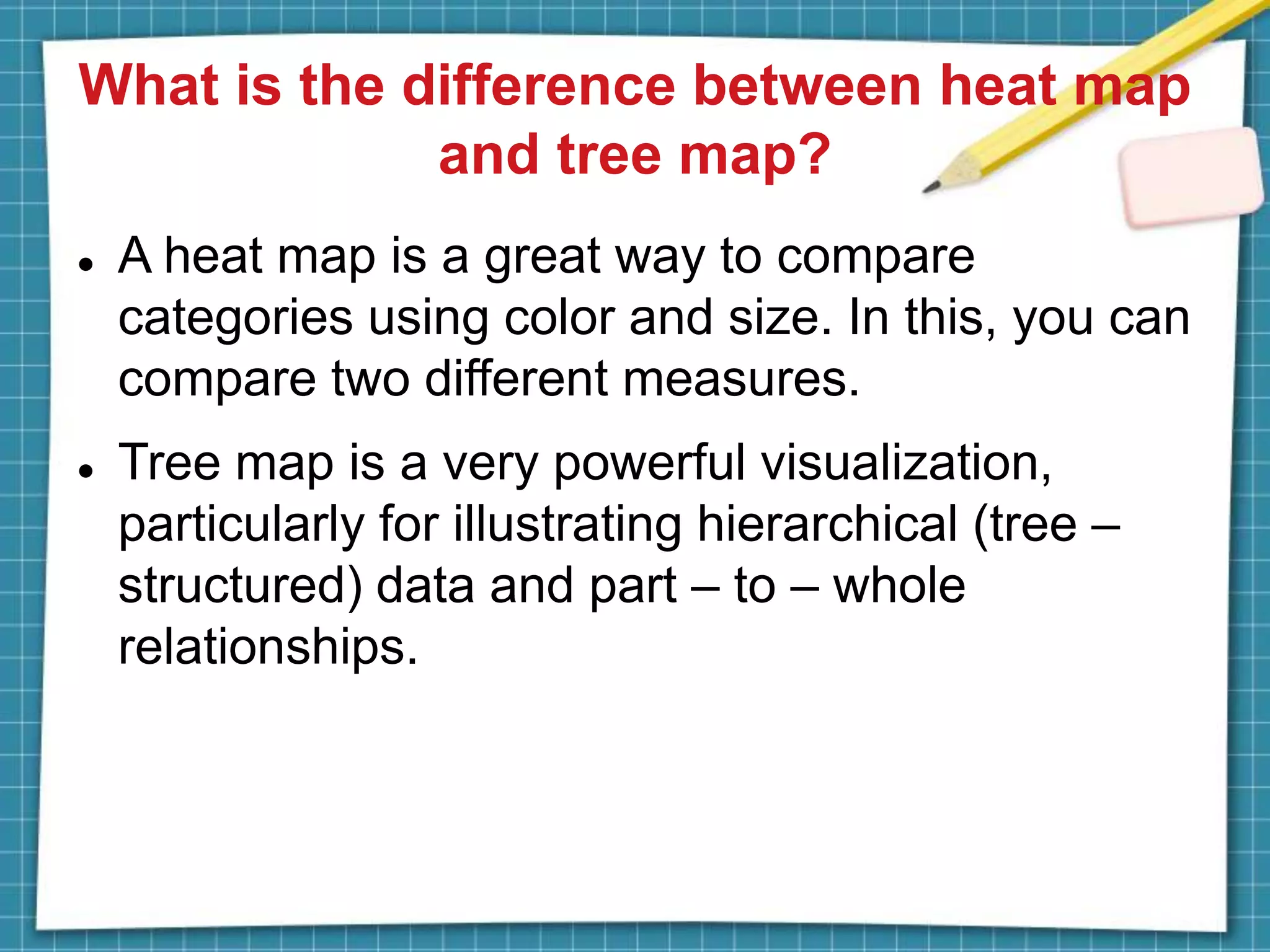 What is the difference between heat map and tree map?

• A heat map is a great way to compare categories using color and size. In this, you can compare two different measures.

• Tree map is a very powerful visualization, particularly for illustrating hierarchical (tree – structured) data and part – to – whole relationships.